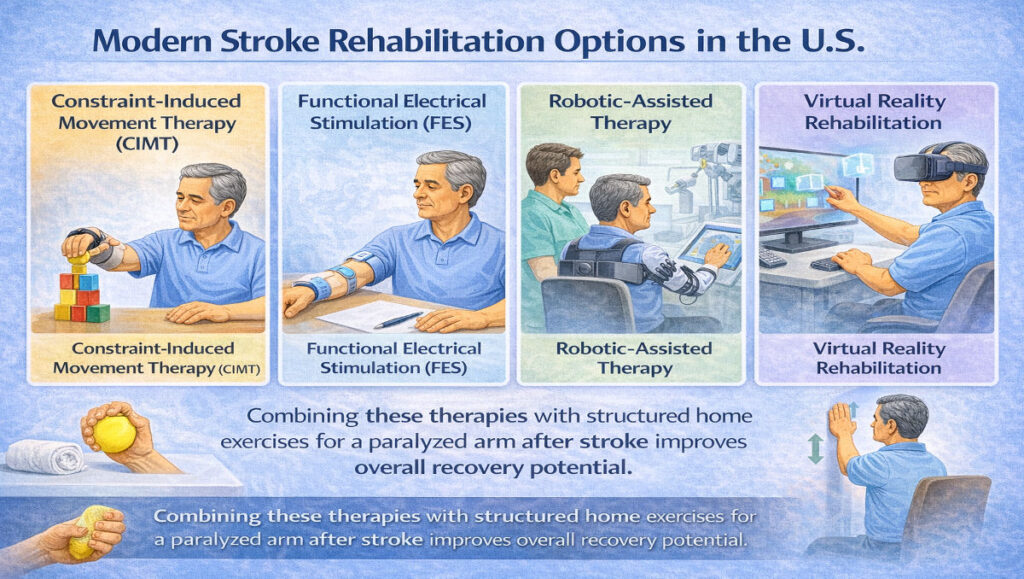 Modern Stroke Rehabilitation Options in the U.S.

Constraint-Induced Movement Therapy (CIMT)

Constraint-Induced Movement Therapy (CIMT)

Functional Electrical Stimulation (FES)

Functional Electrical Stimulation (FES)

Robotic-Assisted Therapy

Robotic-Assisted Therapy

Virtual Reality Rehabilitation

Virtual Reality Rehabilitation

Combining these therapies with structured home exercises for a paralyzed arm after stroke improves overall recovery potential.

Combining these therapies with structured home exercises for a paralyzed arm after stroke improves overall recovery potential.